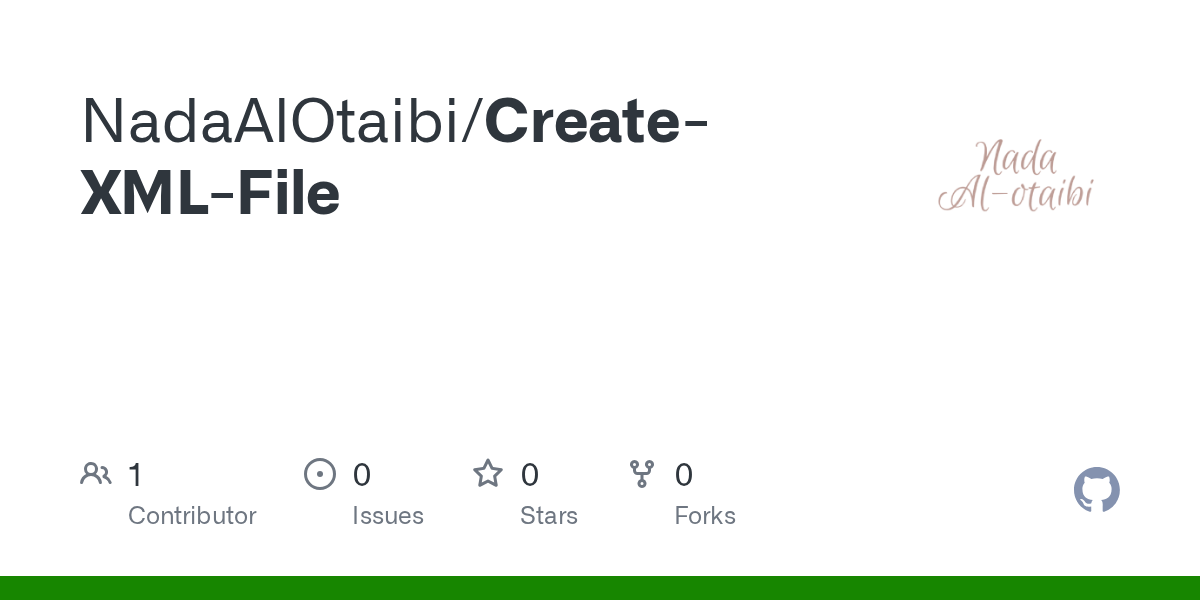 NadaAlOtaibi/Create-XML-File

Nada Al-otaibi

1 Contributor

0 Issues

0 Stars

0 Forks